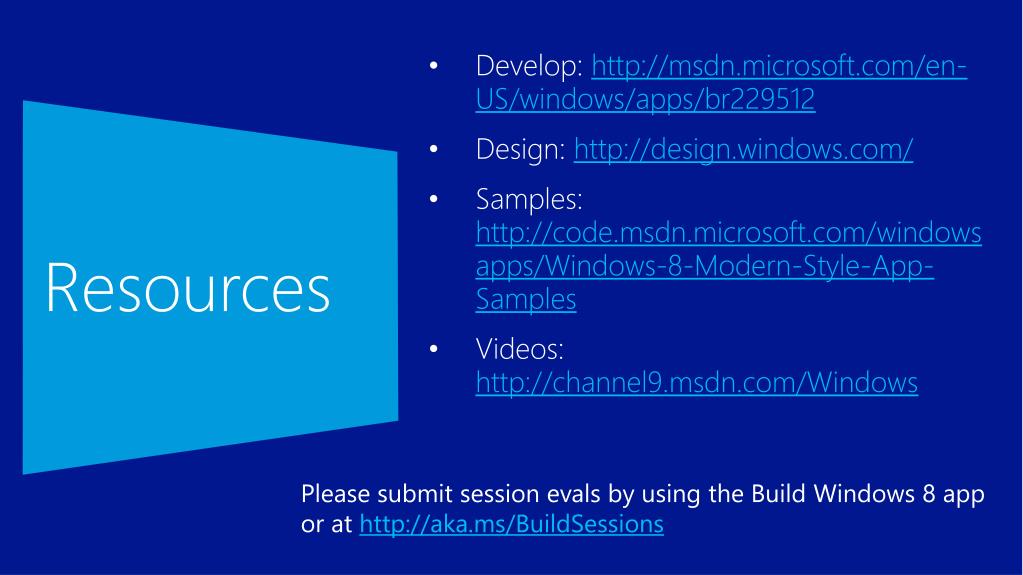 Resources

• Develop: http://msdn.microsoft.com/en-US/windows/apps/br229512

• Design: http://design.windows.com/

• Samples: http://code.msdn.microsoft.com/windowsapps/Windows-8-Modern-Style-App-Samples

• Videos: http://channel9.msdn.com/Windows

Please submit session evals by using the Build Windows 8 app or at http://aka.ms/BuildSessions